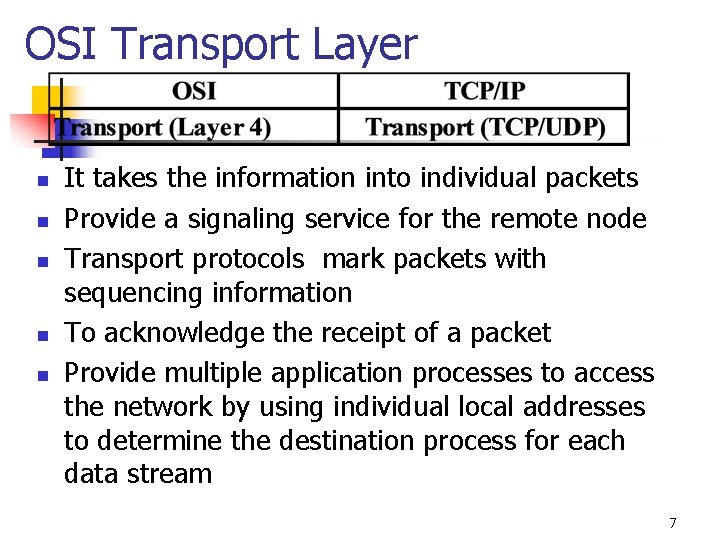 OSI Transport Layer

| OSI | TCP/IP |
|---|---|
| Transport (Layer 4) | Transport (TCP/UDP) |

- It takes the information into individual packets
- Provide a signaling service for the remote node
- Transport protocols mark packets with sequencing information
- To acknowledge the receipt of a packet
- Provide multiple application processes to access the network by using individual local addresses to determine the destination process for each data stream

7